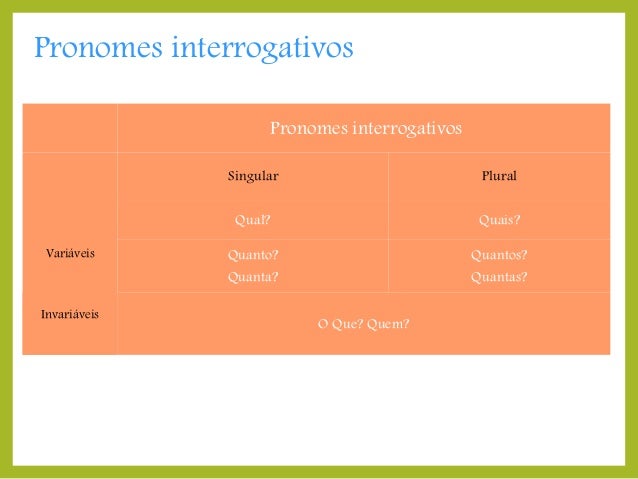 Pronomes interrogativos

|  | Pronomes interrogativos | |
|---|---|---|
|  | Singular | Plural |
| Variáveis | Qual? | Quais? |
|  | Quanto? Quanta? | Quantos? Quantas? |
| Invariáveis | O Que? Quem? | |